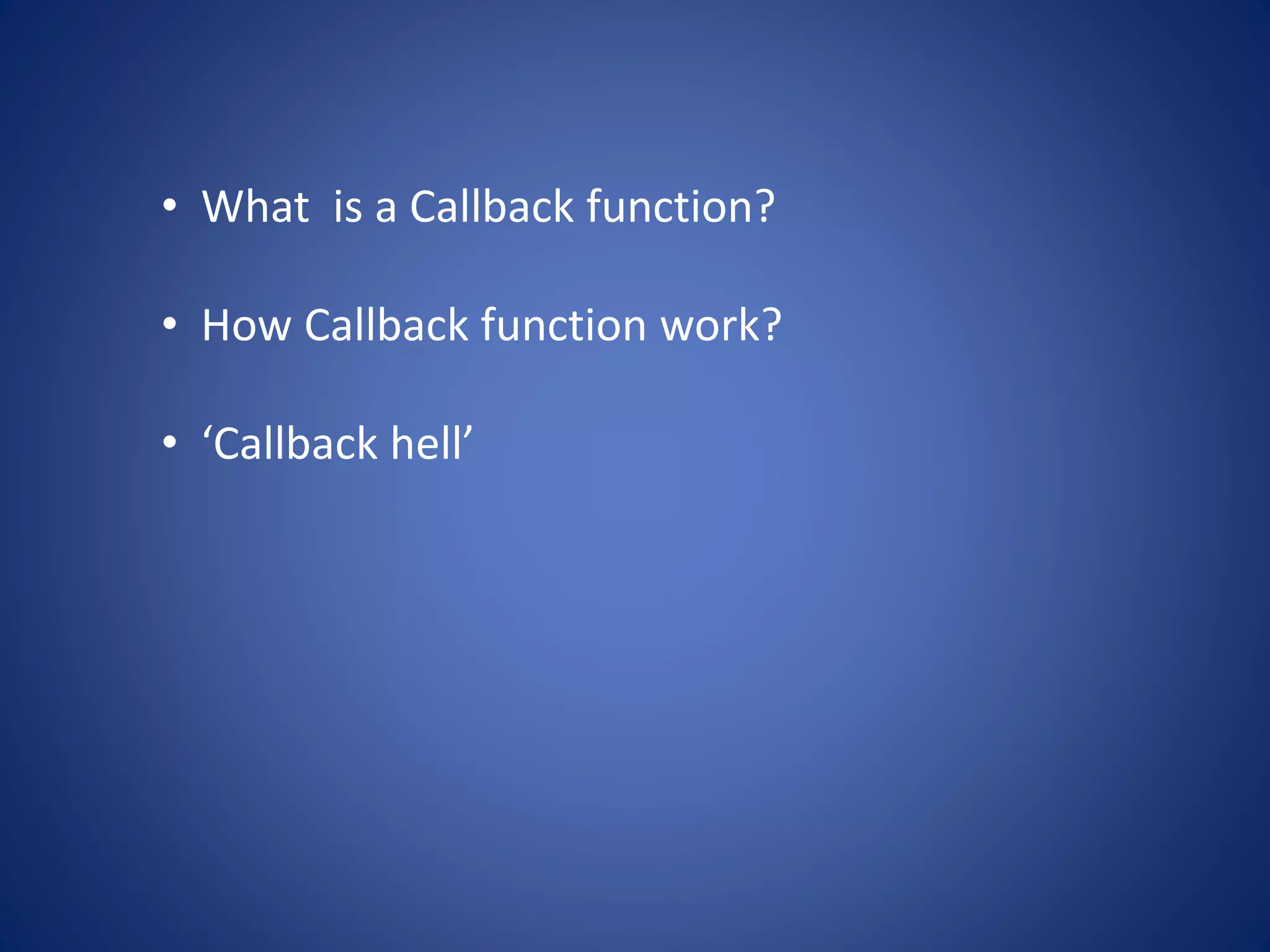 • What is a Callback function?

• How Callback function work?

• ‘Callback hell’